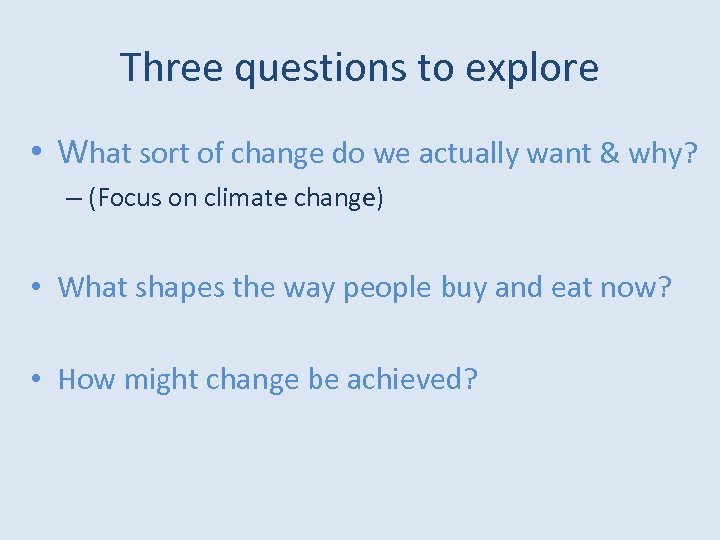 Three questions to explore

• What sort of change do we actually want & why?
– (Focus on climate change)

• What shapes the way people buy and eat now?

• How might change be achieved?